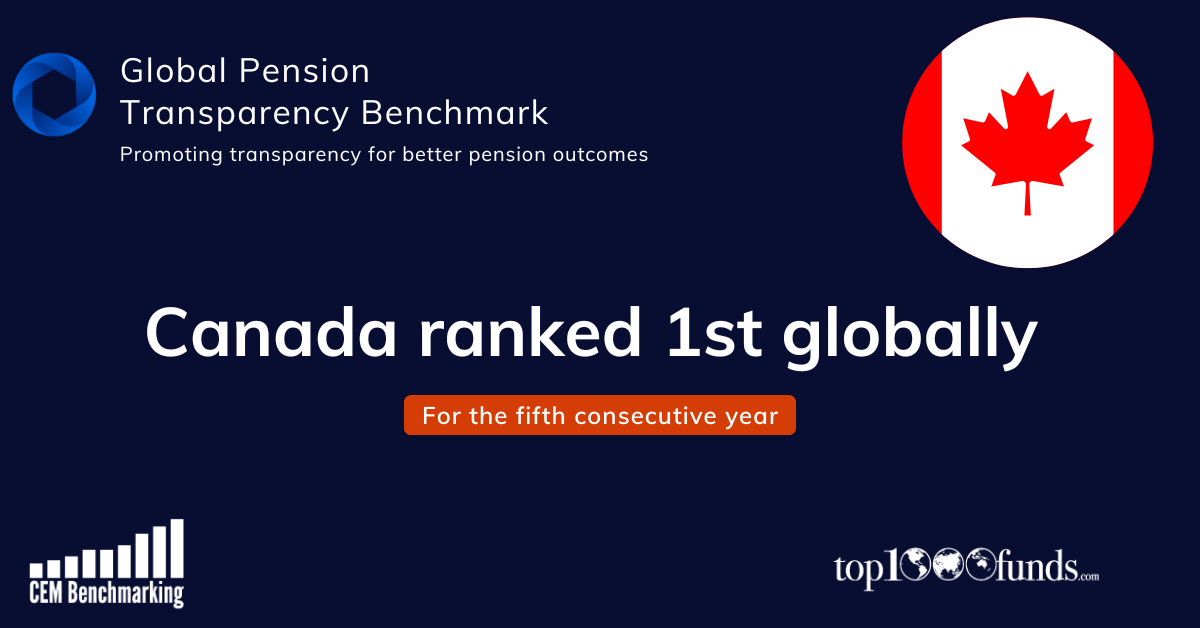 Global Pension
Transparency Benchmark

Promoting transparency for better pension outcomes

Canada ranked 1st globally

For the fifth consecutive year

CEM Benchmarking

top1000funds.com